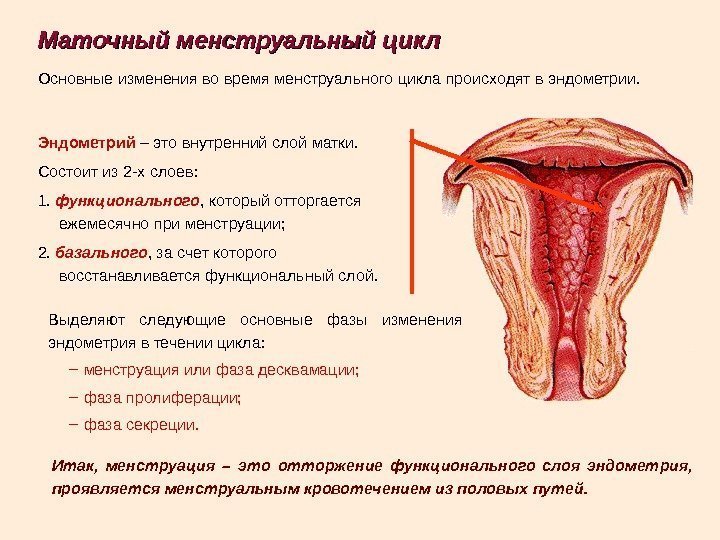 Маточный менструальный цикл

Основные изменения во время менструального цикла происходят в эндометрии.

Эндометрий – это внутренний слой матки.

Состоит из 2-х слоев:

1. функционального, который отторгается ежемесячно при менструации;

2. базального, за счет которого восстанавливается функциональный слой.

Выделяют следующие основные фазы изменения эндометрия в течении цикла:

– менструация или фаза десквамации;

– фаза пролиферации;

– фаза секреции.

Итак, менструация – это отторжение функционального слоя эндометрия, проявляется менструальным кровотечением из половых путей.